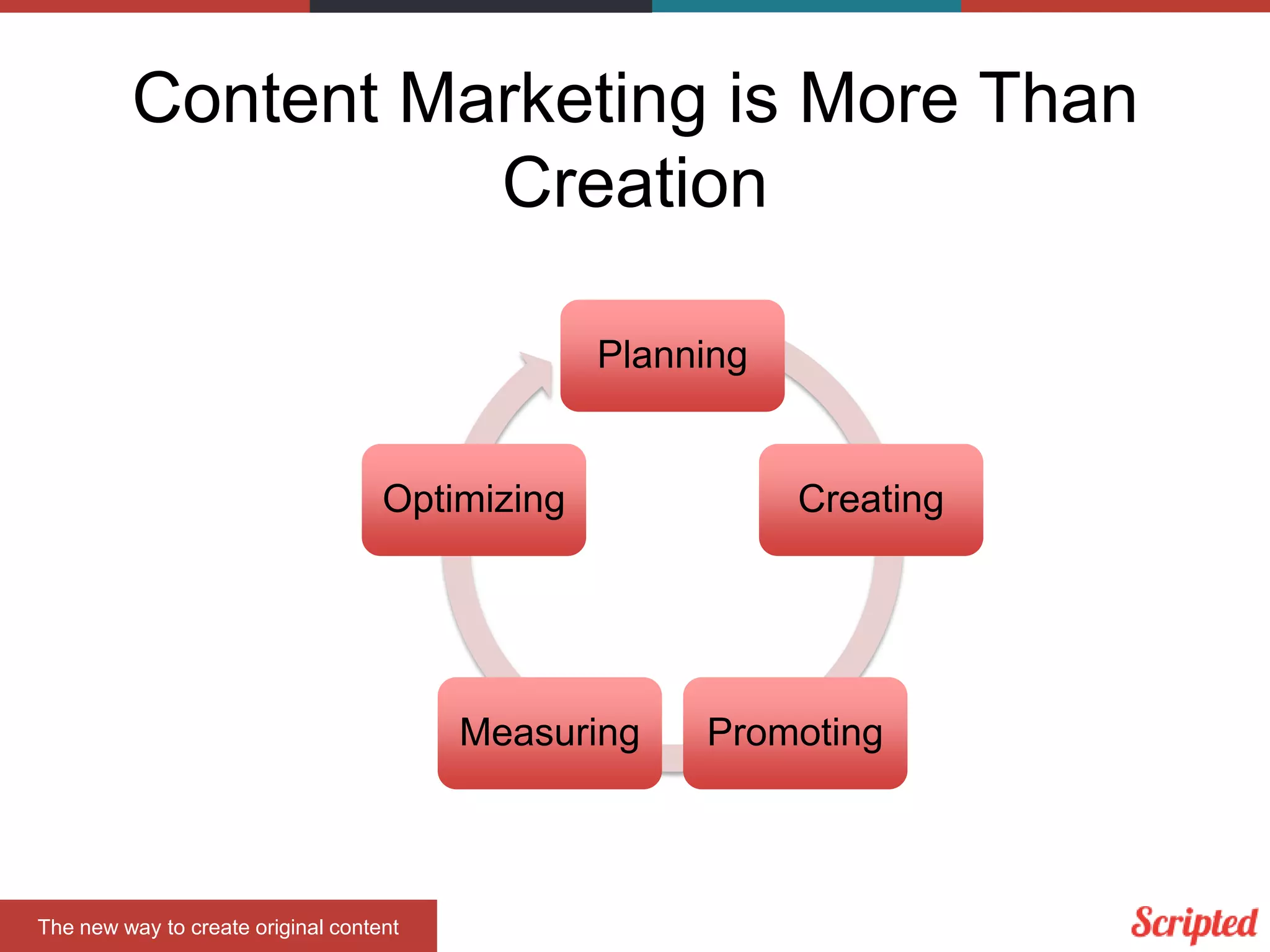 Content Marketing is More Than Creation

Planning

Creating

Promoting

Measuring

Optimizing

The new way to create original content

Scripted